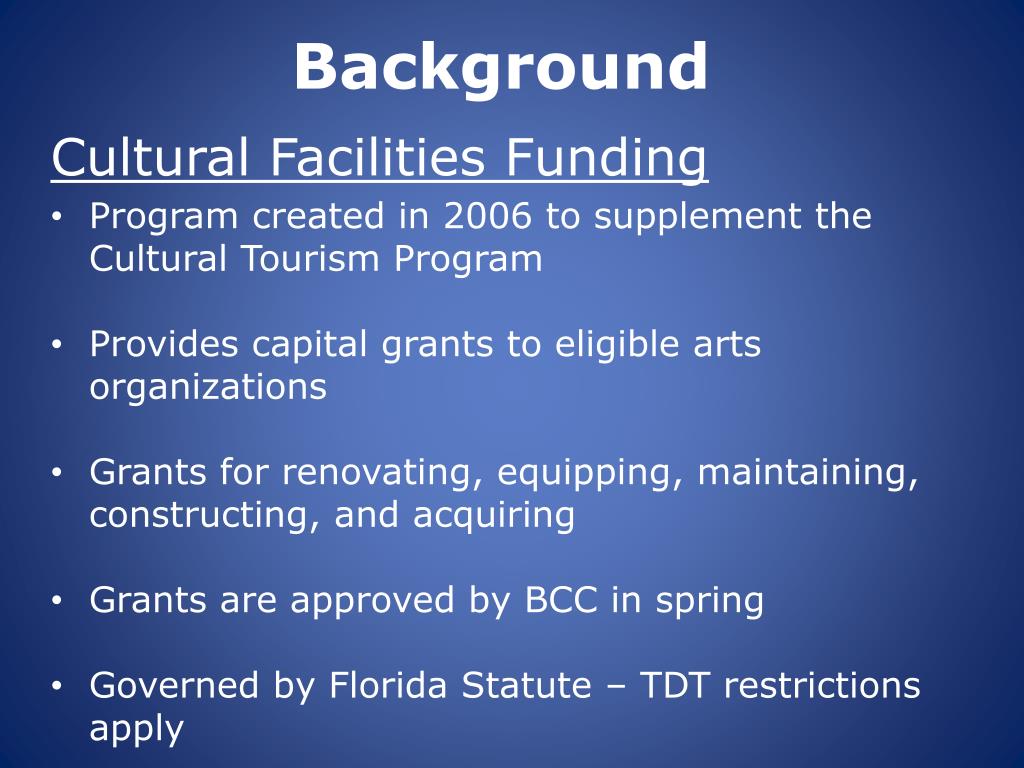 Background

Cultural Facilities Funding

• Program created in 2006 to supplement the Cultural Tourism Program

• Provides capital grants to eligible arts organizations

• Grants for renovating, equipping, maintaining, constructing, and acquiring

• Grants are approved by BCC in spring

• Governed by Florida Statute – TDT restrictions apply